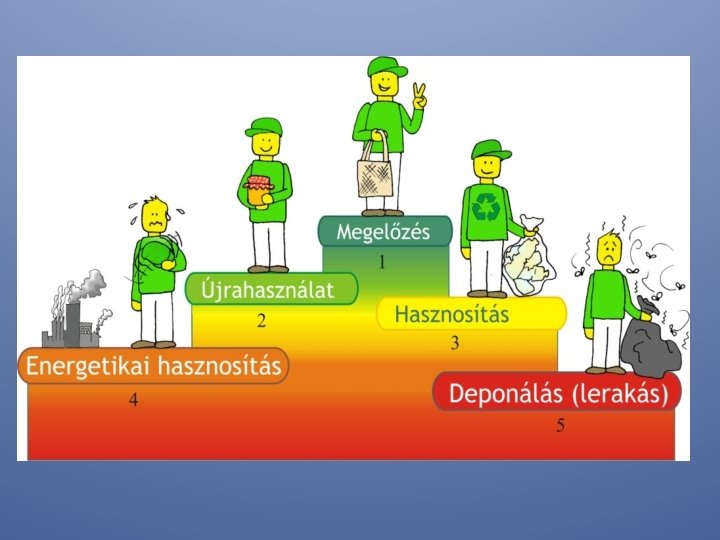 Megelőzés
1
Újrahasználat
2
Hasznosítás
3
Energetikai hasznosítás
4
Deponálás (lerakás)
5